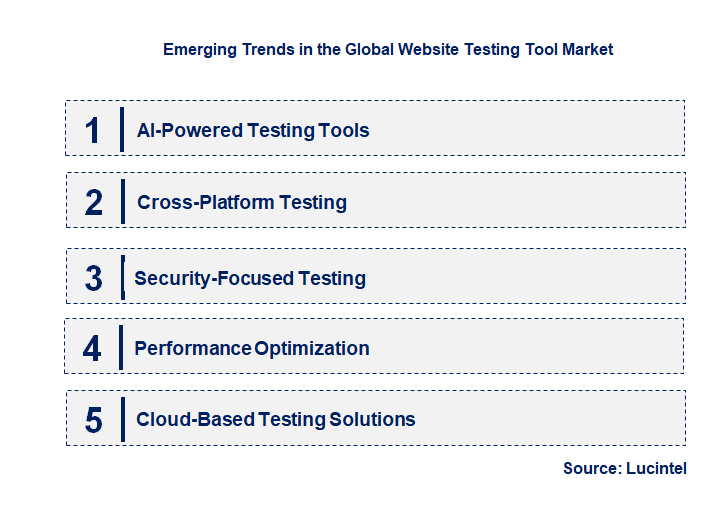 Emerging Trends in the Global Website Testing Tool Market

1 AI-Powered Testing Tools

2 Cross-Platform Testing

3 Security-Focused Testing

4 Performance Optimization

5 Cloud-Based Testing Solutions

Source: Lucintel